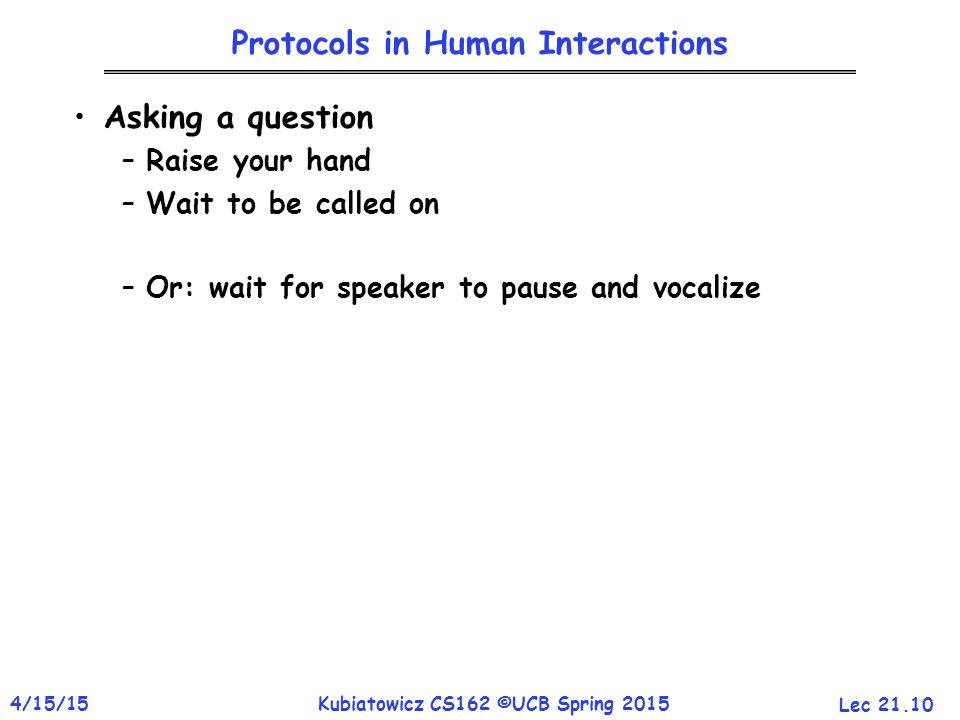 Protocols in Human Interactions

• Asking a question
  – Raise your hand
  – Wait to be called on

  – Or: wait for speaker to pause and vocalize

4/15/15    Kubiatowicz CS162 ©UCB Spring 2015    Lec 21.10